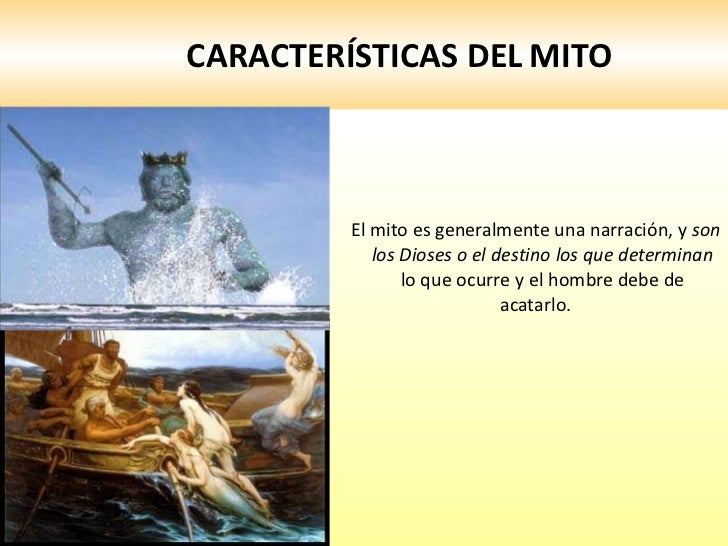 CARACTERÍSTICAS DEL MITO

El mito es generalmente una narración, y son los Dioses o el destino los que determinan lo que ocurre y el hombre debe de acatarlo.